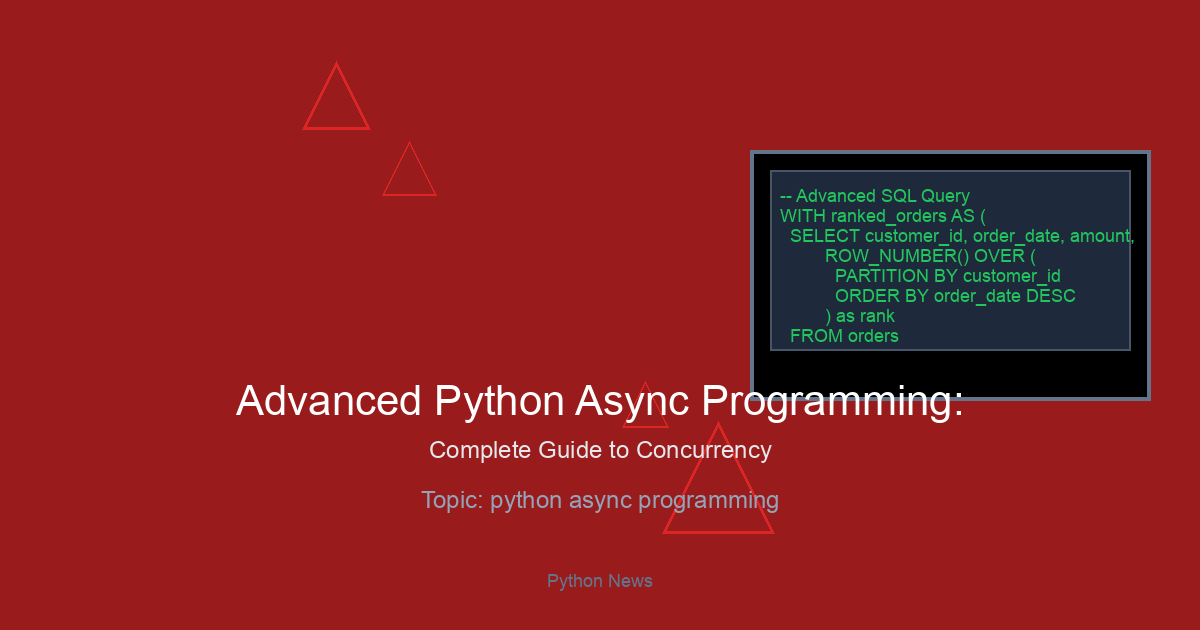 -- Advanced SQL Query
WITH ranked_orders AS (
SELECT customer_id, order_date, amount,
ROW_NUMBER() OVER (
PARTITION BY customer_id
ORDER BY order_date DESC
) as rank
FROM orders

Advanced Python Async Programming:

Complete Guide to Concurrency

Topic: python async programming

Python News